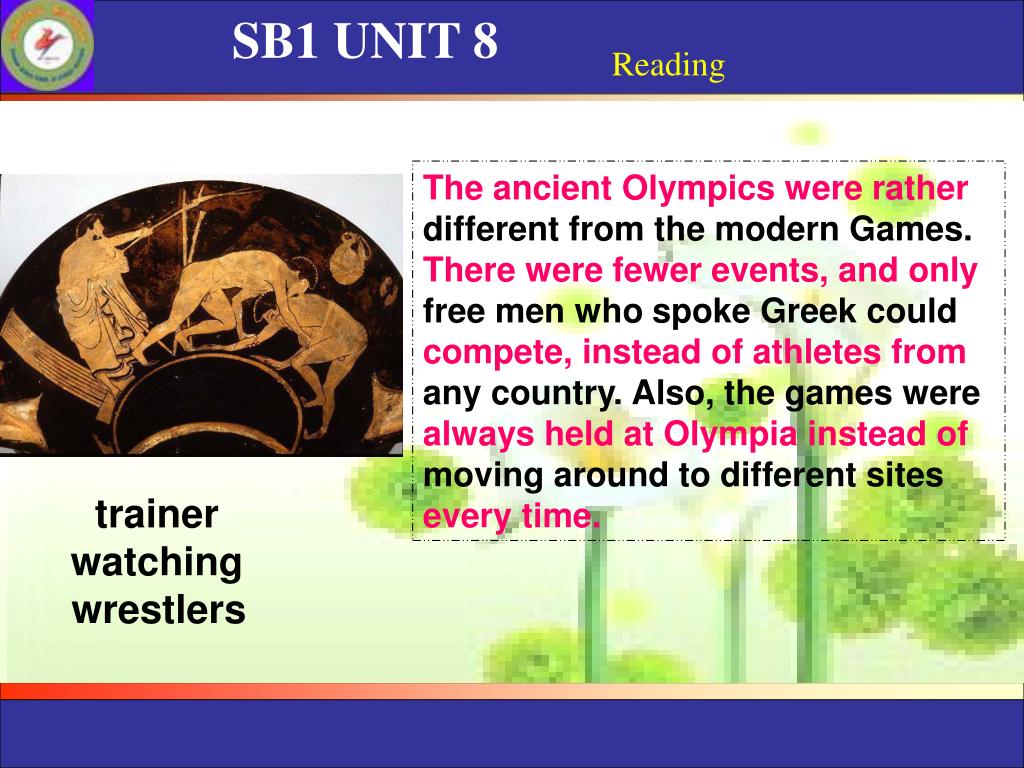 SB1 UNIT 8

Reading

The ancient Olympics were rather different from the modern Games. There were fewer events, and only free men who spoke Greek could compete, instead of athletes from any country. Also, the games were always held at Olympia instead of moving around to different sites every time.

trainer watching wrestlers